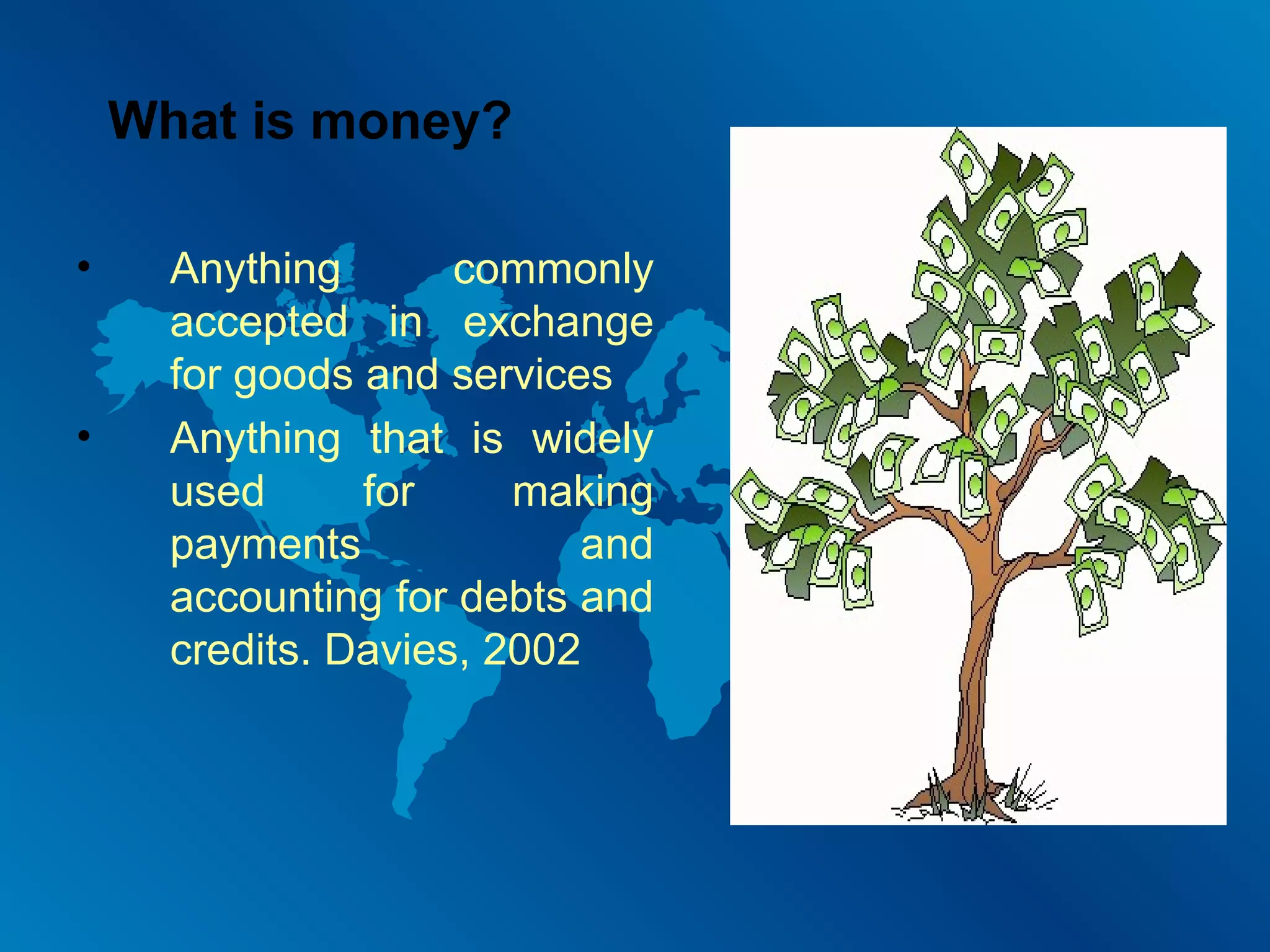 What is money?

• Anything commonly accepted in exchange for goods and services

• Anything that is widely used for making payments and accounting for debts and credits. Davies, 2002